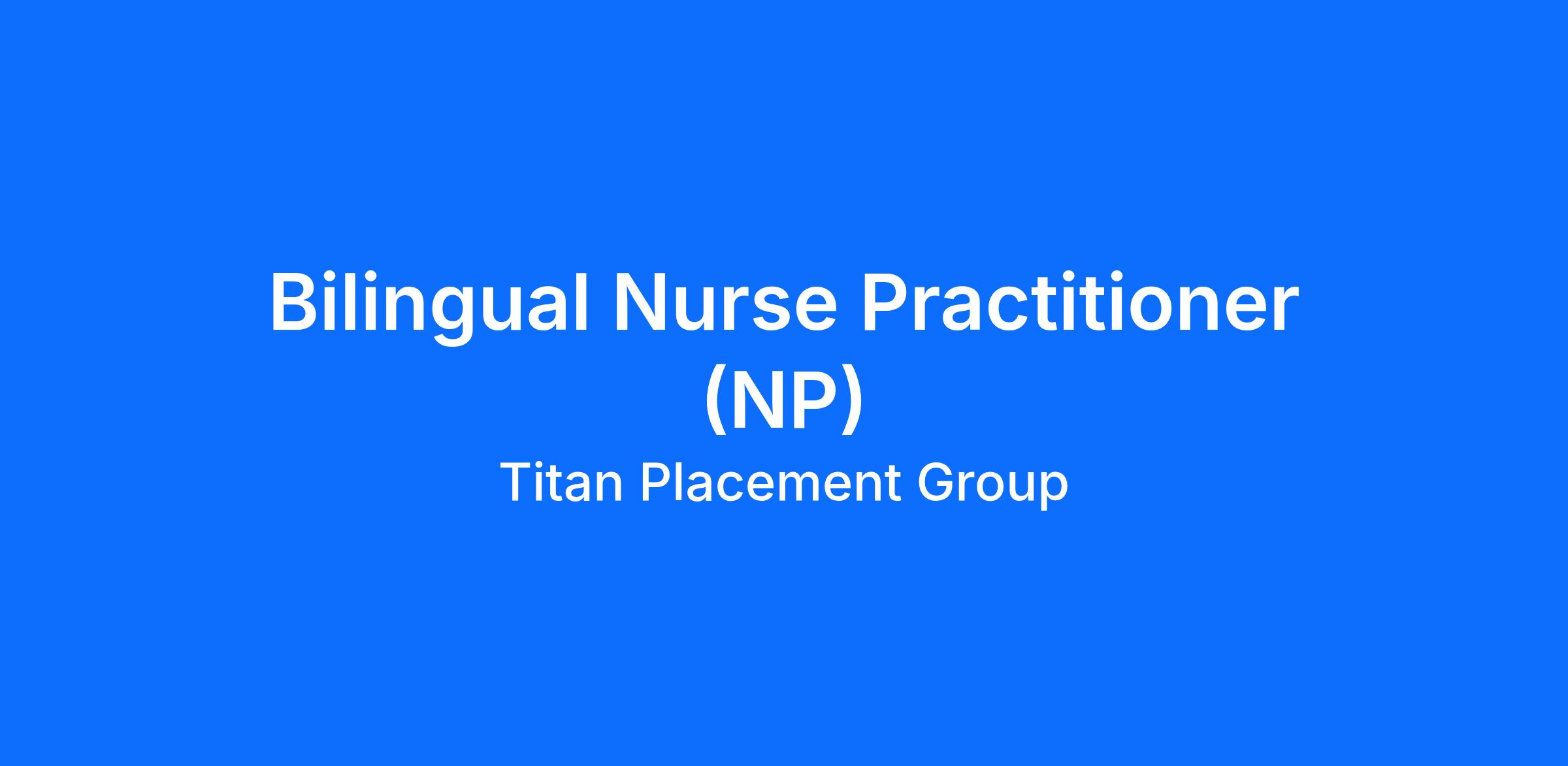 Bilingual Nurse Practitioner (NP)

Titan Placement Group